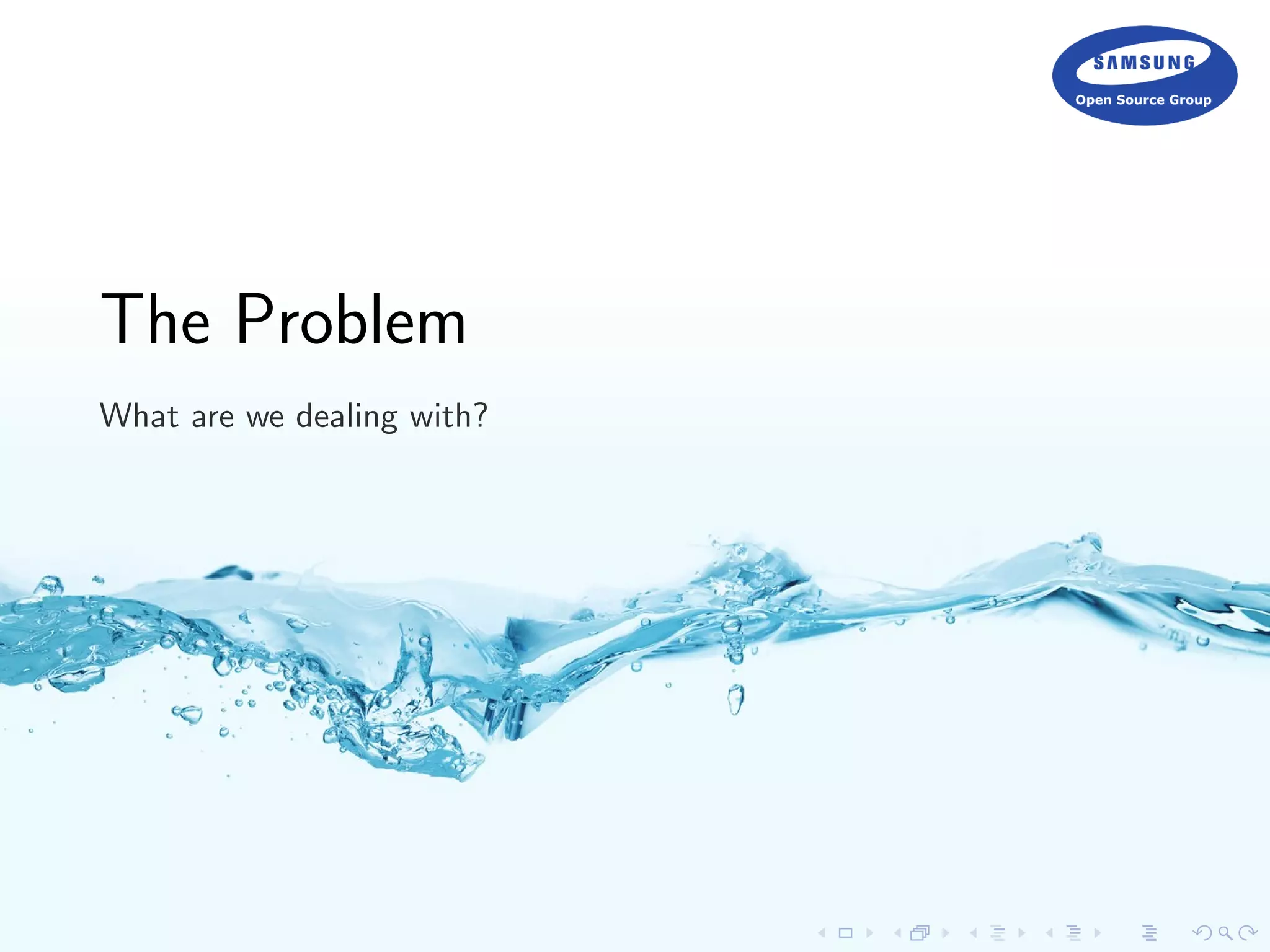 SAMSUNG
Open Source Group

The Problem

What are we dealing with?